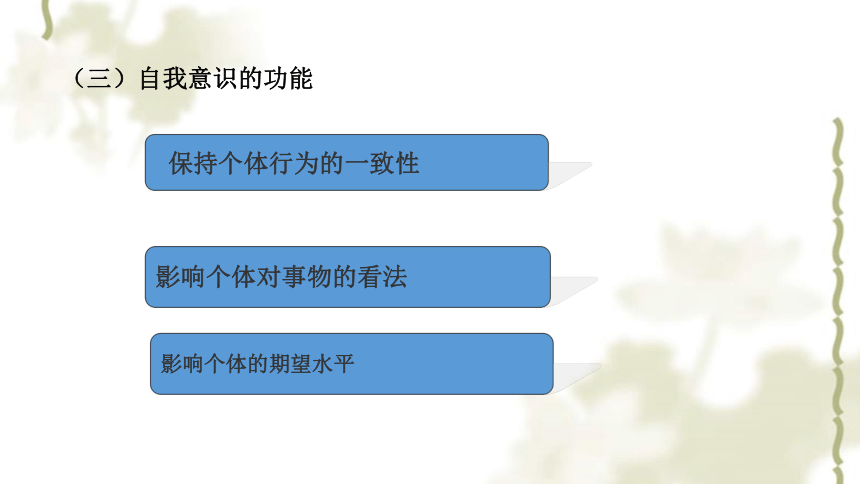 （三）自我意识的功能

保持个体行为的一致性

影响个体对事物的看法

影响个体的期望水平